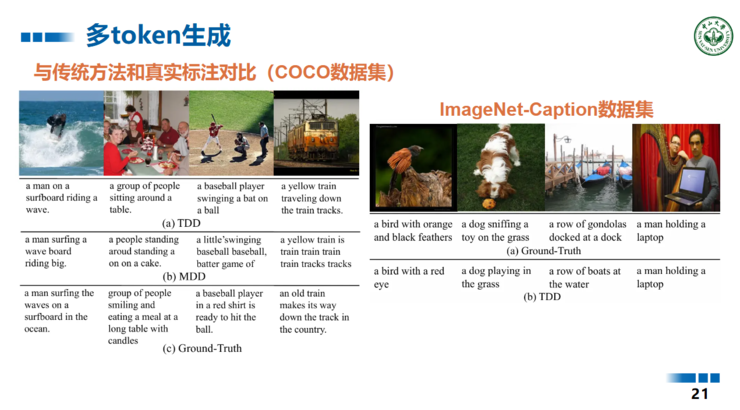 多token生成

与传统方法和真实标注对比（COCO数据集）

| a man on a surfboard riding a wave. | a group of people sitting around a table. | a baseball player swinging a bat on a ball | a yellow train traveling down the train tracks. |
|---|---|---|---|

(a) TDD

| a man surfing a wave board riding big. | a people standing aroud standing a on on a cake. | a little'swinging baseball baseball, batter game of | a yellow train is train train train train tracks tracks |
|---|---|---|---|

(b) MDD

| a man surfing the waves on a surfboard in the ocean. | group of people smiling and eating a meal at a long table with candles | a baseball player in a red shirt is ready to hit the ball. | an old train makes its way down the track in the country. |
|---|---|---|---|

(c) Ground-Truth

ImageNet-Caption数据集

| a bird with orange and black feathers | a dog sniffing a toy on the grass | a row of gondolas docked at a dock | a man holding a laptop |
|---|---|---|---|

(a) Ground-Truth

| a bird with a red eye | a dog playing in the grass | a row of boats at the water | a man holding a laptop |
|---|---|---|---|

(b) TDD

21